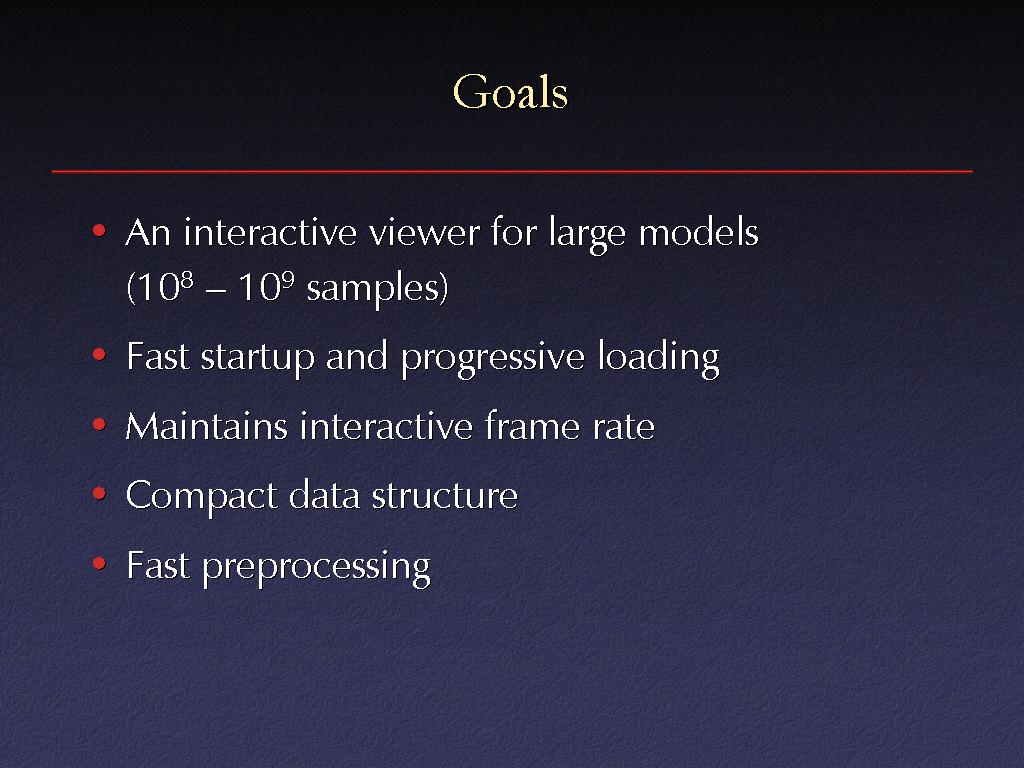 Goals

• An interactive viewer for large models ($10^8$ – $10^9$ samples)

• Fast startup and progressive loading

• Maintains interactive frame rate

• Compact data structure

• Fast preprocessing